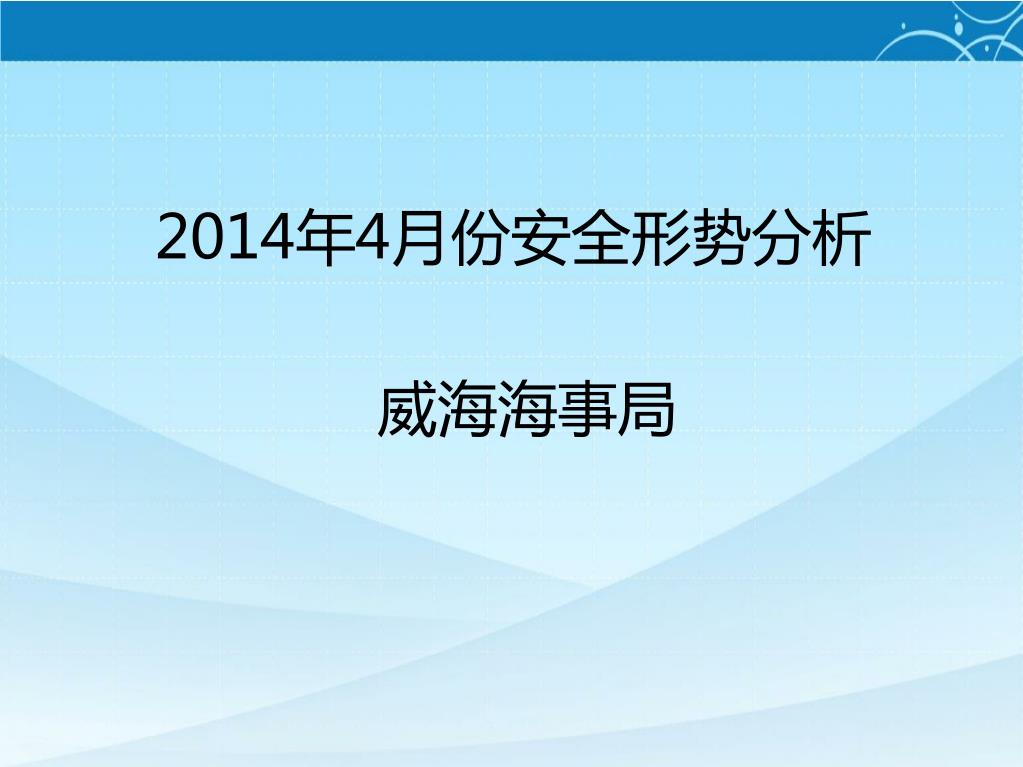 2014年4月份安全形势分析

威海海事局